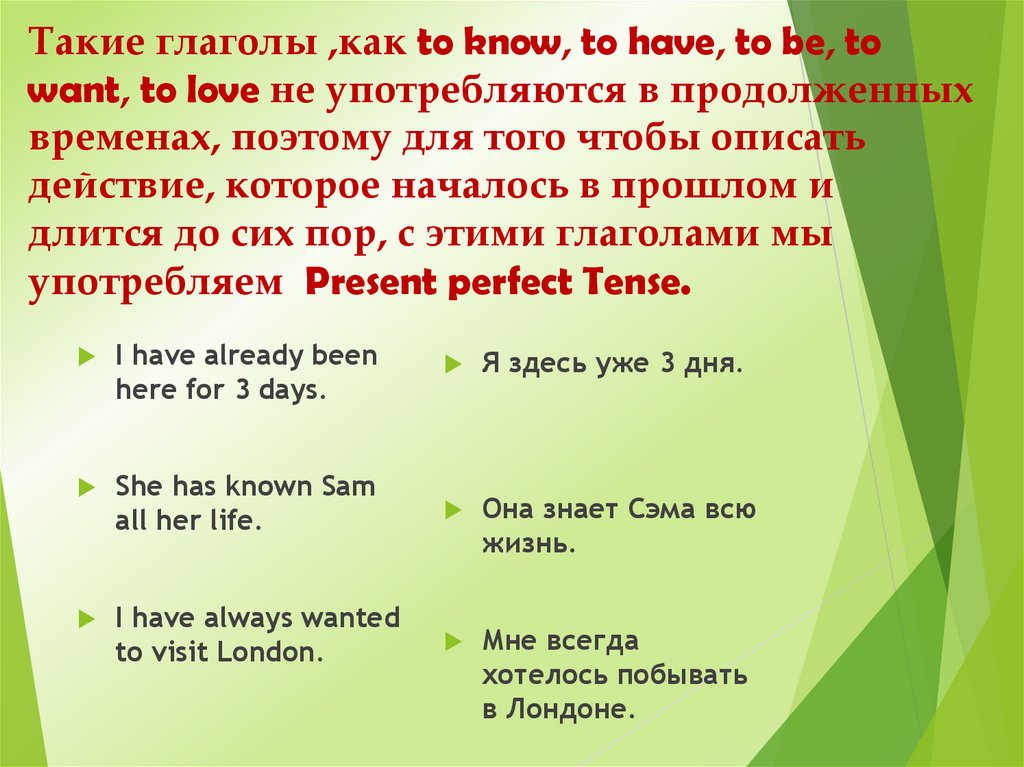 Такие глаголы ,как to know, to have, to be, to want, to love не употребляются в продолженных временах, поэтому для того чтобы описать действие, которое началось в прошлом и длится до сих пор, с этими глаголами мы употребляем Present perfect Tense.

I have already been here for 3 days.

She has known Sam all her life.

I have always wanted to visit London.

Я здесь уже 3 дня.

Она знает Сэма всю жизнь.

Мне всегда хотелось побывать в Лондоне.